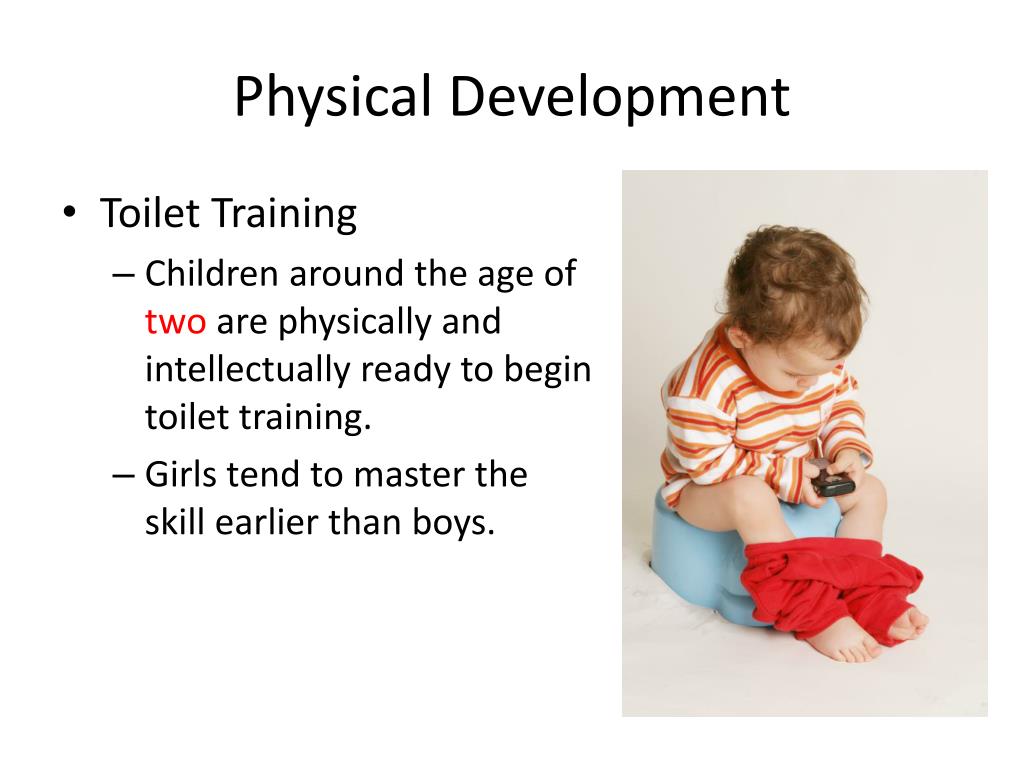 Physical Development

• Toilet Training
– Children around the age of two are physically and intellectually ready to begin toilet training.
– Girls tend to master the skill earlier than boys.